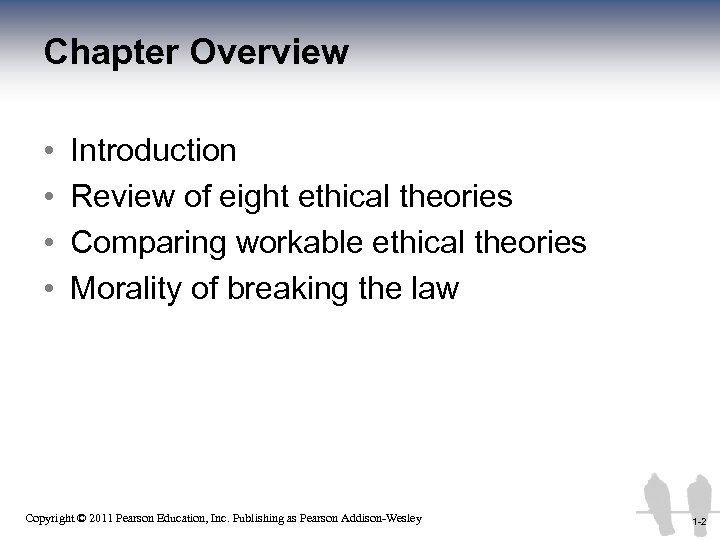 Chapter Overview

• Introduction
• Review of eight ethical theories
• Comparing workable ethical theories
• Morality of breaking the law

Copyright © 2011 Pearson Education, Inc. Publishing as Pearson Addison-Wesley

1-2